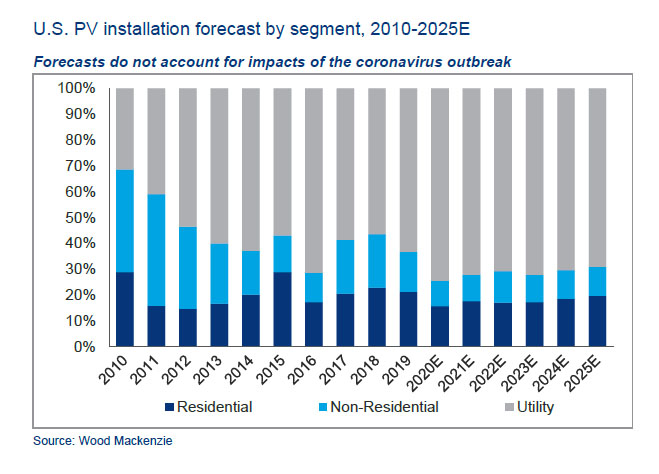 U.S. PV installation forecast by segment, 2010-2025E

Forecasts do not account for impacts of the coronavirus outbreak

100%
90%
80%
70%
60%
50%
40%
30%
20%
10%
0%

2010
2011
2012
2013
2014
2015
2016
2017
2018
2019
2020E
2021E
2022E
2023E
2024E
2025E

Residential
Non-Residential
Utility

Source: Wood Mackenzie